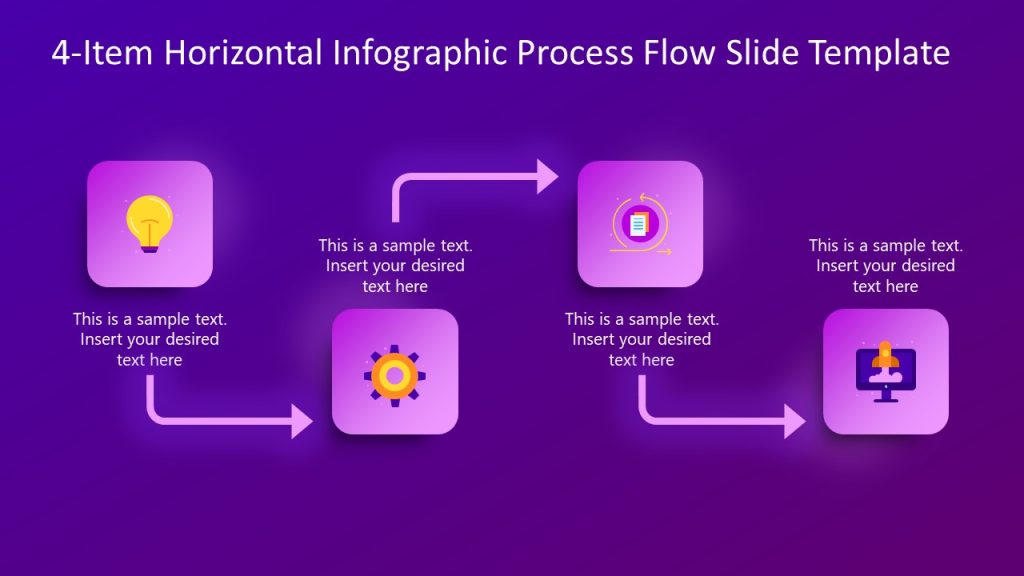 4-Item Horizontal Infographic Process Flow Slide Template

This is a sample text. Insert your desired text here

This is a sample text. Insert your desired text here

This is a sample text. Insert your desired text here

This is a sample text. Insert your desired text here